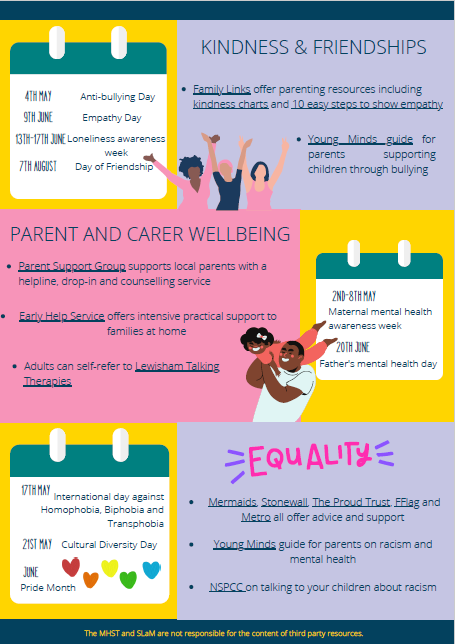 4TH MAY Anti-bullying Day
9TH JUNE Empathy Day
13TH-17TH JUNE Loneliness awareness week
7TH AUGUST Day of Friendship

KINDNESS & FRIENDSHIPS

- Family Links offer parenting resources including kindness charts and 10 easy steps to show empathy
- Young Minds guide for parents supporting children through bullying

PARENT AND CARER WELLBEING

- Parent Support Group supports local parents with a helpline, drop-in and counselling service
- Early Help Service offers intensive practical support to families at home
- Adults can self-refer to Lewisham Talking Therapies

2ND-8TH MAY
Maternal mental health awareness week
20TH JUNE
Father's mental health day

17TH MAY International day against Homophobia, Biphobia and Transphobia
21ST MAY Cultural Diversity Day
JUNE
Pride Month

EQUALITY

- Mermaids, Stonewall, The Proud Trust, FFlag and Metro all offer advice and support
- Young Minds guide for parents on racism and mental health
- NSPCC on talking to your children about racism

The MHST and SLaM are not responsible for the content of third party resources.